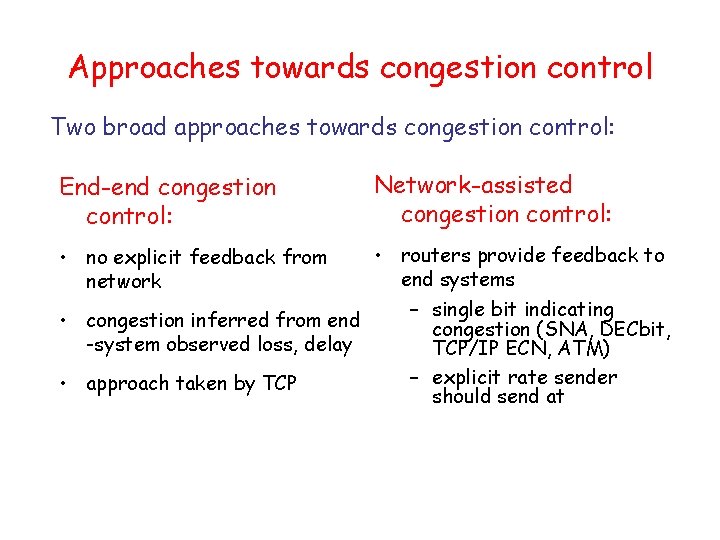 Approaches towards congestion control

Two broad approaches towards congestion control:

End-end congestion control:

• no explicit feedback from network
• congestion inferred from end -system observed loss, delay
• approach taken by TCP

Network-assisted congestion control:

• routers provide feedback to end systems
– single bit indicating congestion (SNA, DECbit, TCP/IP ECN, ATM)
– explicit rate sender should send at